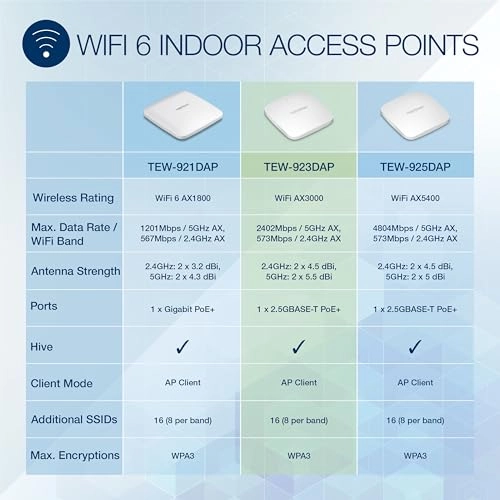 WIFI 6 INDOOR ACCESS POINTS

| | TEW-921DAP | TEW-923DAP | TEW-925DAP |
|---|---|---|---|
| Wireless Rating | WiFi 6 AX1800 | WiFi AX3000 | WiFi AX5400 |
| Max. Data Rate / WiFi Band | 1201Mbps / 5GHz AX, 567Mbps / 2.4GHz AX | 2402Mbps / 5GHz AX, 573Mbps / 2.4GHz AX | 4804Mbps / 5GHz AX, 573Mbps / 2.4GHz AX |
| Antenna Strength | 2.4GHz: 2 x 3.2 dBi, 5GHz: 2 x 4.3 dBi | 2.4GHz: 2 x 4.5 dBi, 5GHz: 2 x 5.5 dBi | 2.4GHz: 2 x 4.5 dBi, 5GHz: 2 x 5 dBi |
| Ports | 1 x Gigabit PoE+ | 1 x 2.5GBASE-T PoE+ | 1 x 2.5GBASE-T PoE+ |
| Hive | ✓ | ✓ | ✓ |
| Client Mode | AP Client | AP Client | AP Client |
| Additional SSIDs | 16 (8 per band) | 16 (8 per band) | 16 (8 per band) |
| Max. Encryptions | WPA3 | WPA3 | WPA3 |